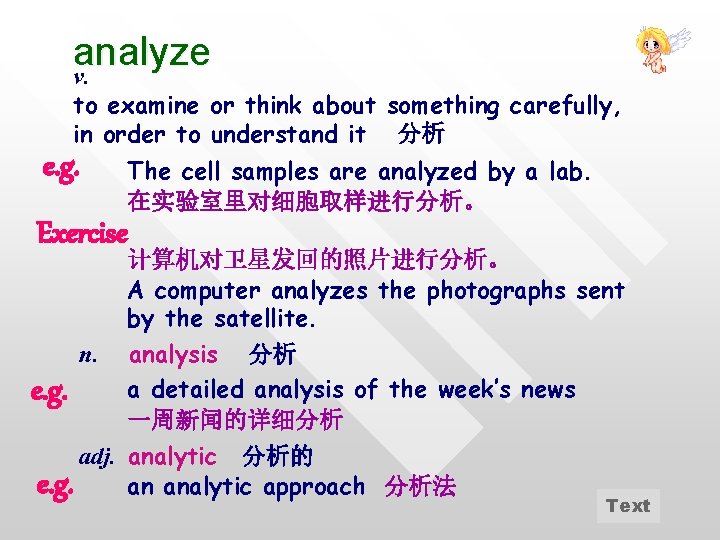 analyze
v.
to examine or think about something carefully, in order to understand it 分析

e.g. The cell samples are analyzed by a lab.
在实验室里对细胞取样进行分析。

Exercise
计算机对卫星发回的照片进行分析。
A computer analyzes the photographs sent by the satellite.

n. analysis 分析

e.g. a detailed analysis of the week's news
一周新闻的详细分析

adj. analytic 分析的

e.g. an analytic approach 分析法

Text